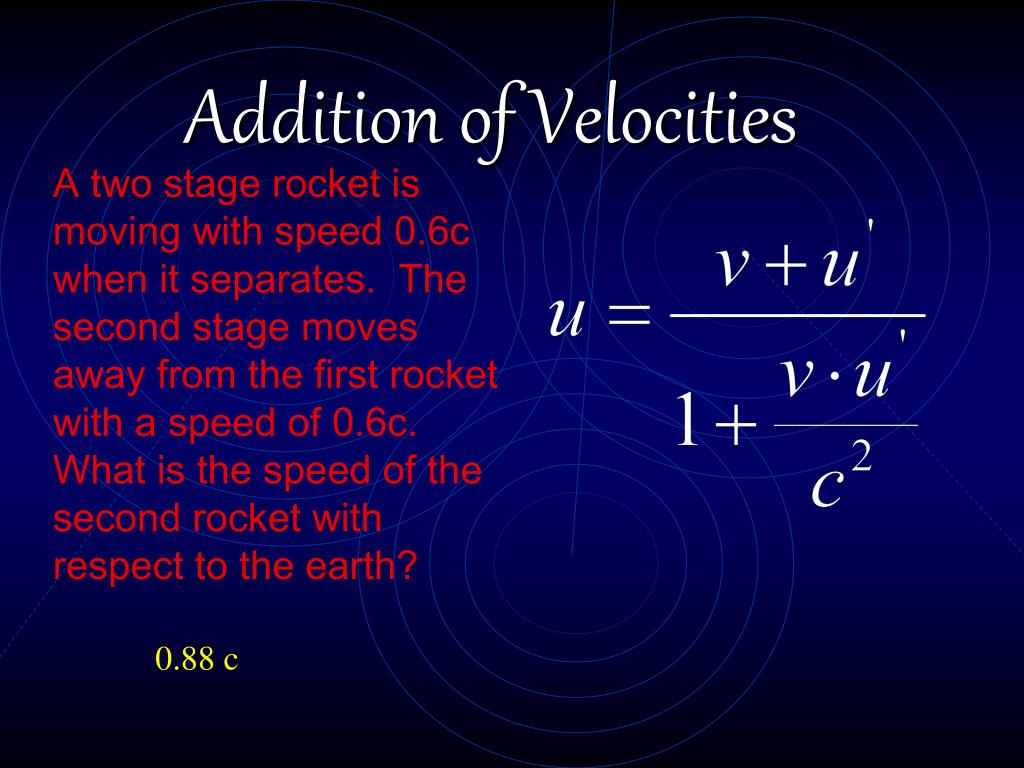 Addition of Velocities

A two stage rocket is moving with speed 0.6c when it separates. The second stage moves away from the first rocket with a speed of 0.6c. What is the speed of the second rocket with respect to the earth?

$u = \frac{v + u'}{1 + \frac{v \cdot u'}{c^2}}$

0.88 c